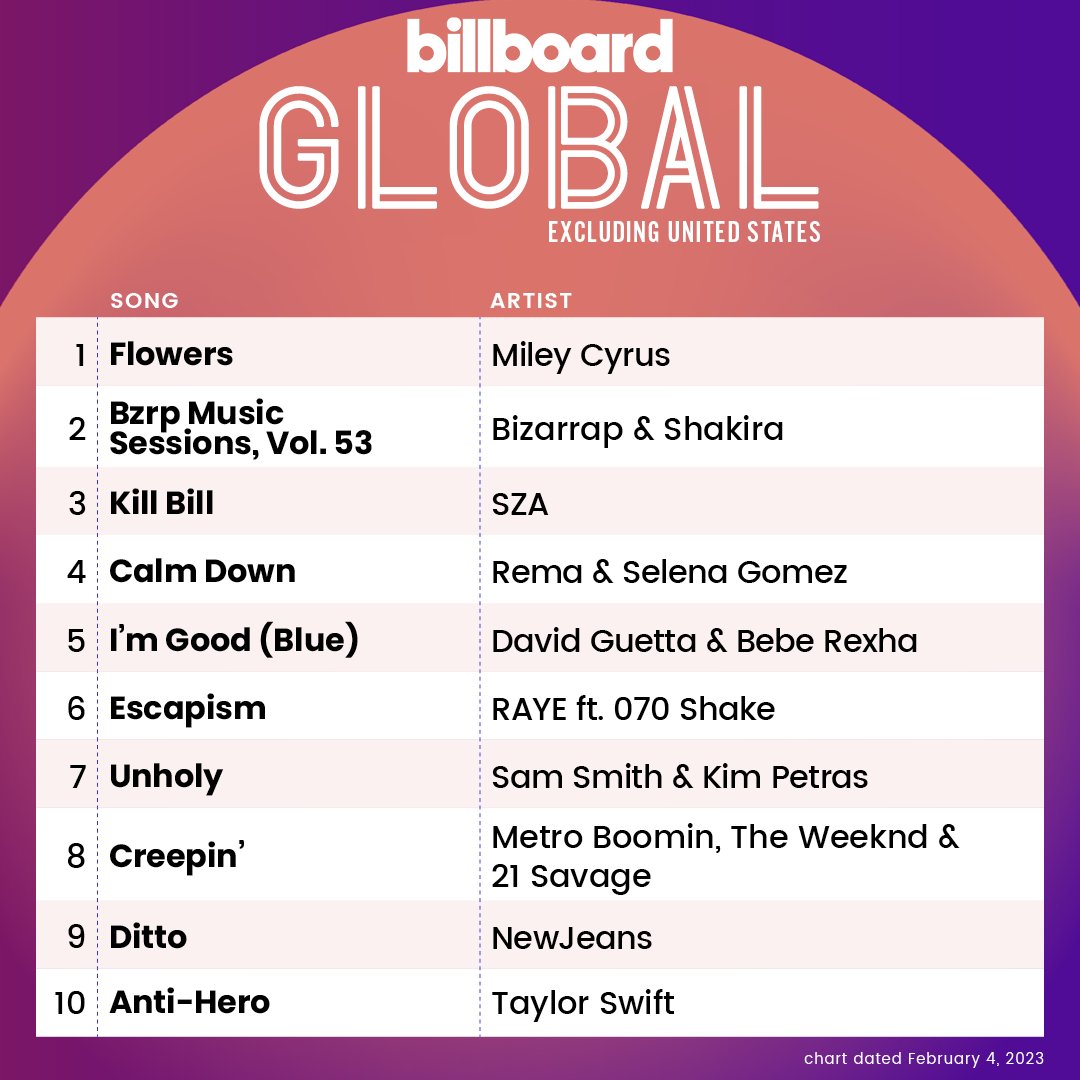 billboard
GLOBAL
EXCLUDING UNITED STATES

|  | SONG | ARTIST |
|---|---|---|
| 1 | Flowers | Miley Cyrus |
| 2 | Bzrp Music Sessions, Vol. 53 | Bizarrap & Shakira |
| 3 | Kill Bill | SZA |
| 4 | Calm Down | Rema & Selena Gomez |
| 5 | I'm Good (Blue) | David Guetta & Bebe Rexha |
| 6 | Escapism | RAYE ft. 070 Shake |
| 7 | Unholy | Sam Smith & Kim Petras |
| 8 | Creepin' | Metro Boomin, The Weeknd & 21 Savage |
| 9 | Ditto | NewJeans |
| 10 | Anti-Hero | Taylor Swift |

chart dated February 4, 2023